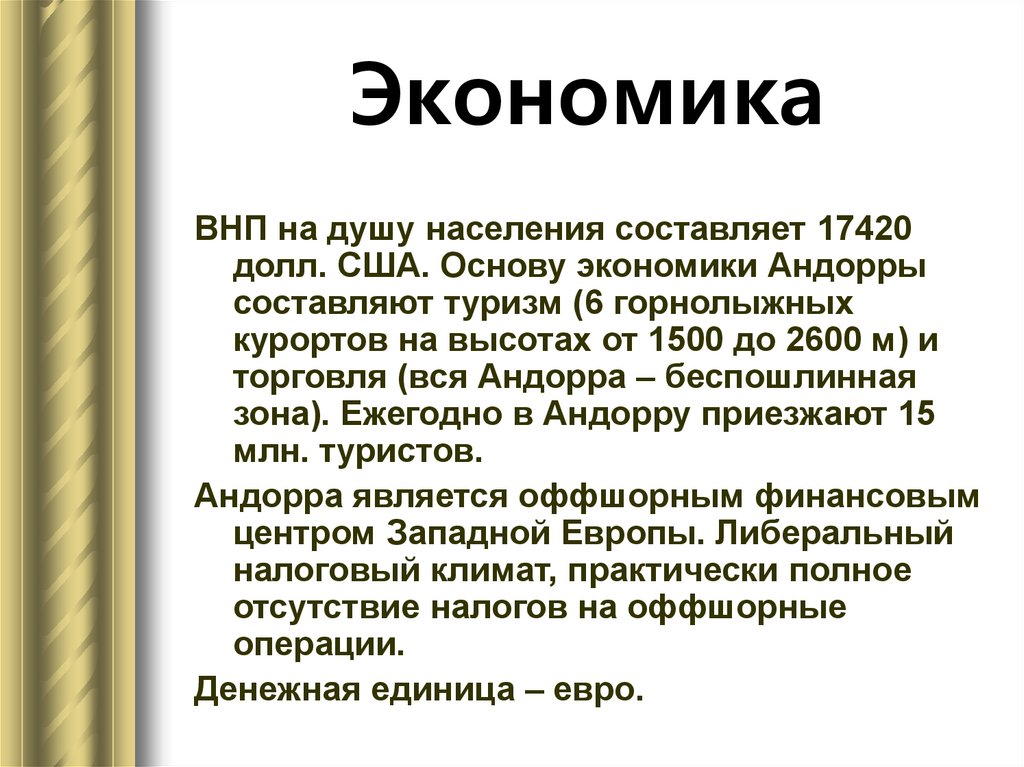 Экономика

ВНП на душу населения составляет 17420 долл. США. Основу экономики Андорры составляют туризм (6 горнолыжных курортов на высотах от 1500 до 2600 м) и торговля (вся Андорра – беспошлинная зона). Ежегодно в Андорру приезжают 15 млн. туристов.

Андорра является оффшорным финансовым центром Западной Европы. Либеральный налоговый климат, практически полное отсутствие налогов на оффшорные операции.

Денежная единица – евро.